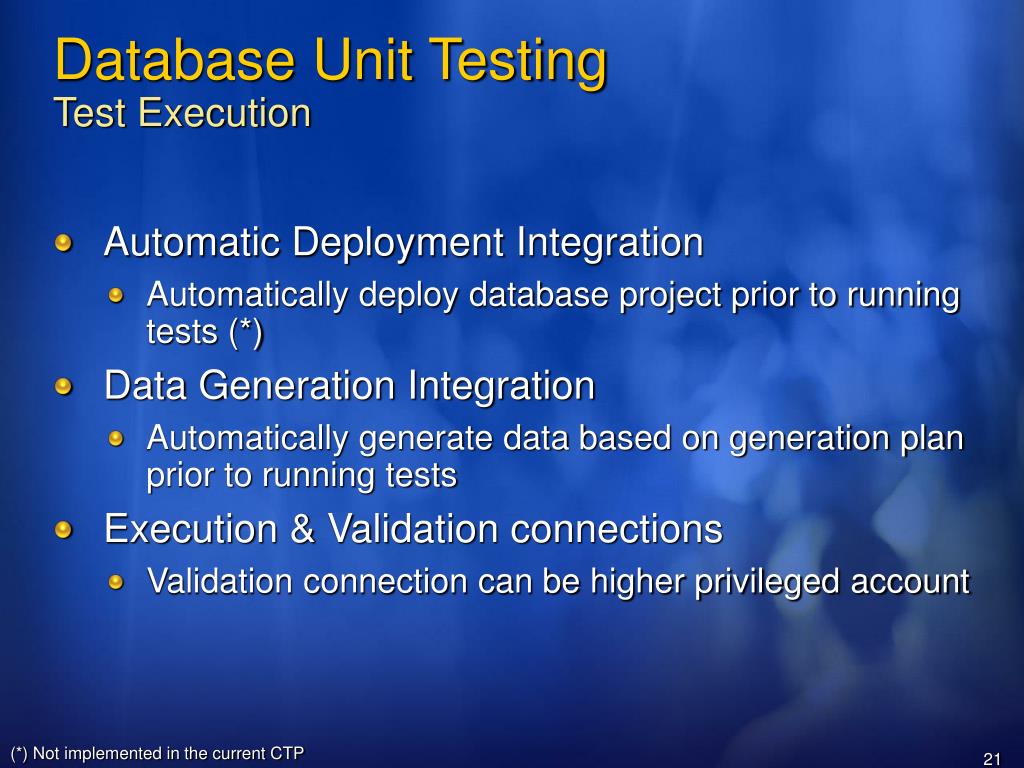 Database Unit Testing
Test Execution

Automatic Deployment Integration
Automatically deploy database project prior to running tests (*)
Data Generation Integration
Automatically generate data based on generation plan prior to running tests
Execution & Validation connections
Validation connection can be higher privileged account

(*) Not implemented in the current CTP

21